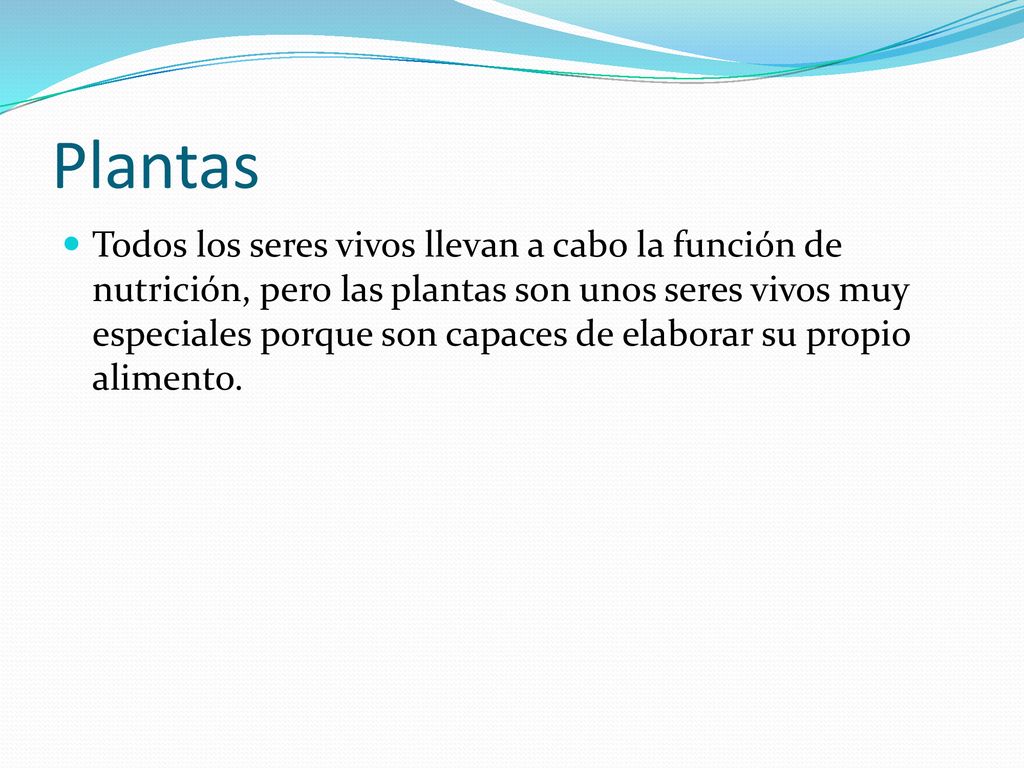 Plantas

Todos los seres vivos llevan a cabo la función de nutrición, pero las plantas son unos seres vivos muy especiales porque son capaces de elaborar su propio alimento.